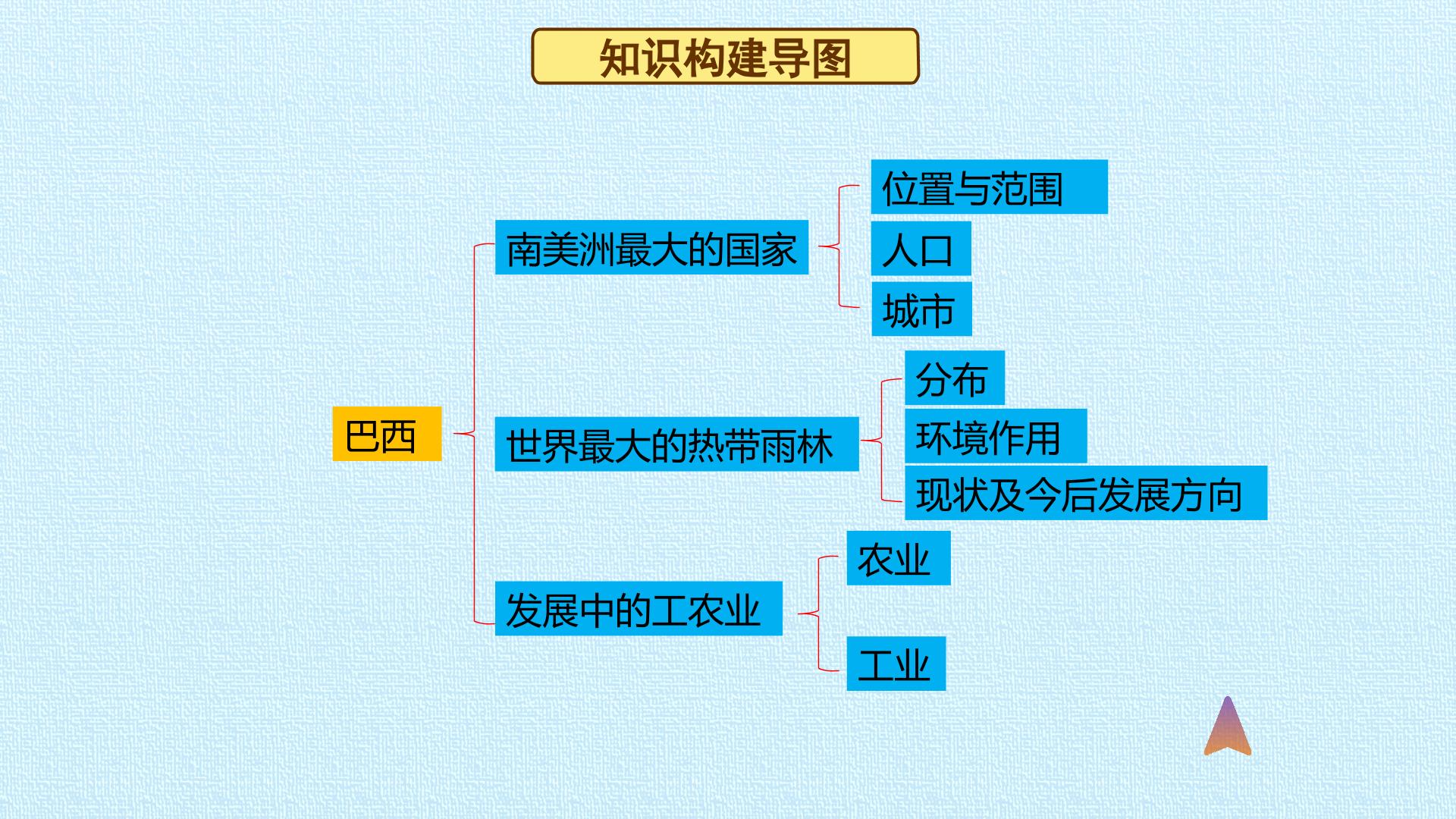 知识构建导图

巴西

南美洲最大的国家

位置与范围

人口

城市

世界最大的热带雨林

分布

环境作用

现状及今后发展方向

发展中的工农业

农业

工业